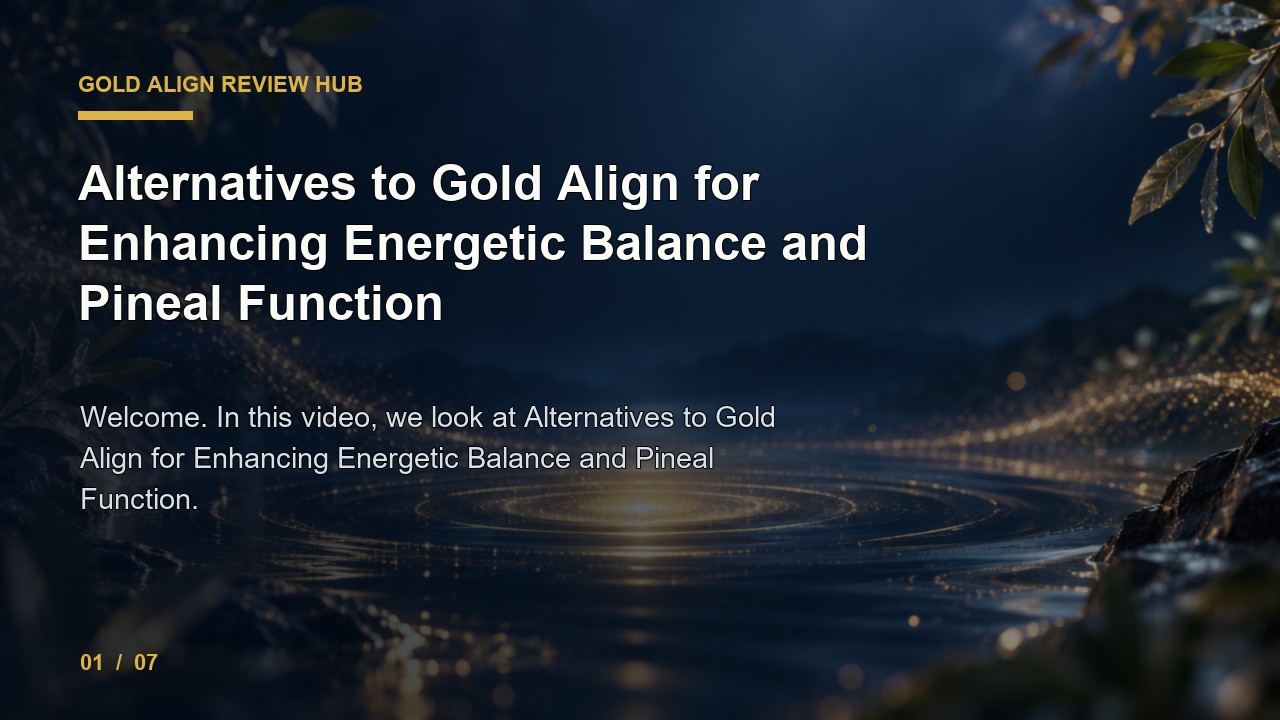 GOLD ALIGN REVIEW HUB

Alternatives to Gold Align for Enhancing Energetic Balance and Pineal Function

Welcome. In this video, we look at Alternatives to Gold Align for Enhancing Energetic Balance and Pineal Function.

01 / 07